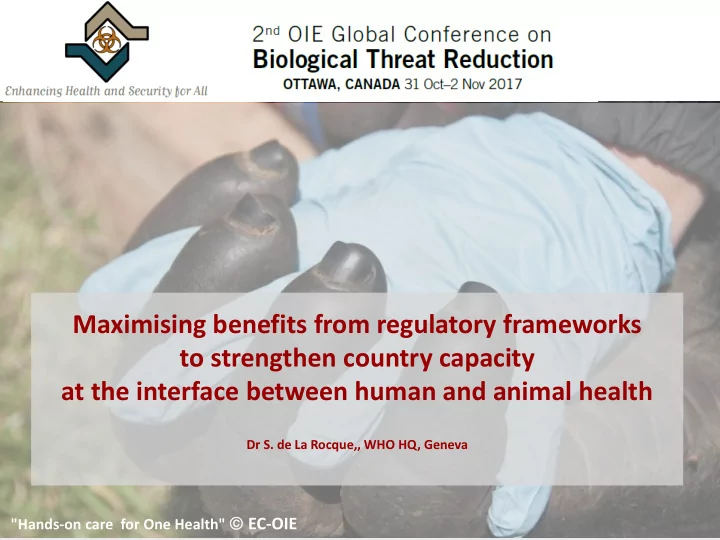 Enhancing Health and Security for All

2nd OIE Global Conference on
Biological Threat Reduction
OTTAWA, CANADA 31 Oct–2 Nov 2017

Maximising benefits from regulatory frameworks to strengthen country capacity at the interface between human and animal health

Dr S. de La Rocque,, WHO HQ, Geneva

"Hands-on care for One Health" © EC-OIE